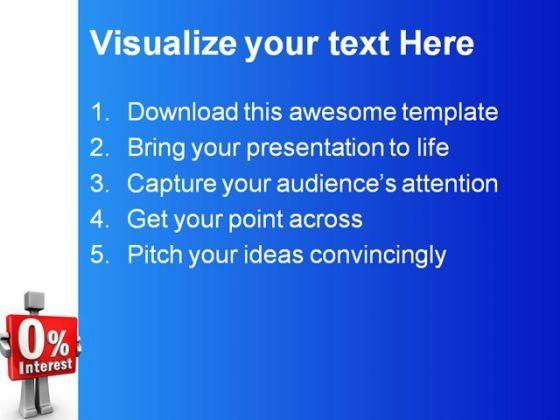 Visualize your text Here

1. Download this awesome template
2. Bring your presentation to life
3. Capture your audience's attention
4. Get your point across
5. Pitch your ideas convincingly

0%
Interest